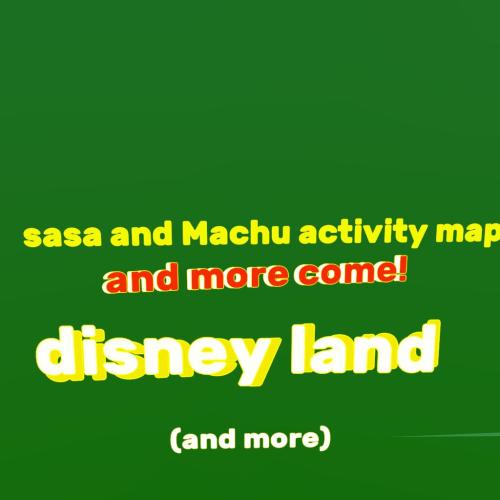 sasa and Machu activity map

and more come!

disney land

(and more)